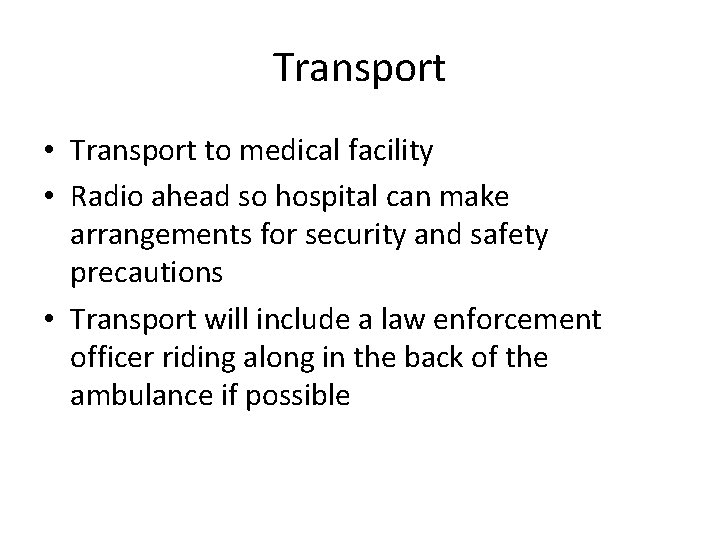 Transport

• Transport to medical facility
• Radio ahead so hospital can make arrangements for security and safety precautions
• Transport will include a law enforcement officer riding along in the back of the ambulance if possible